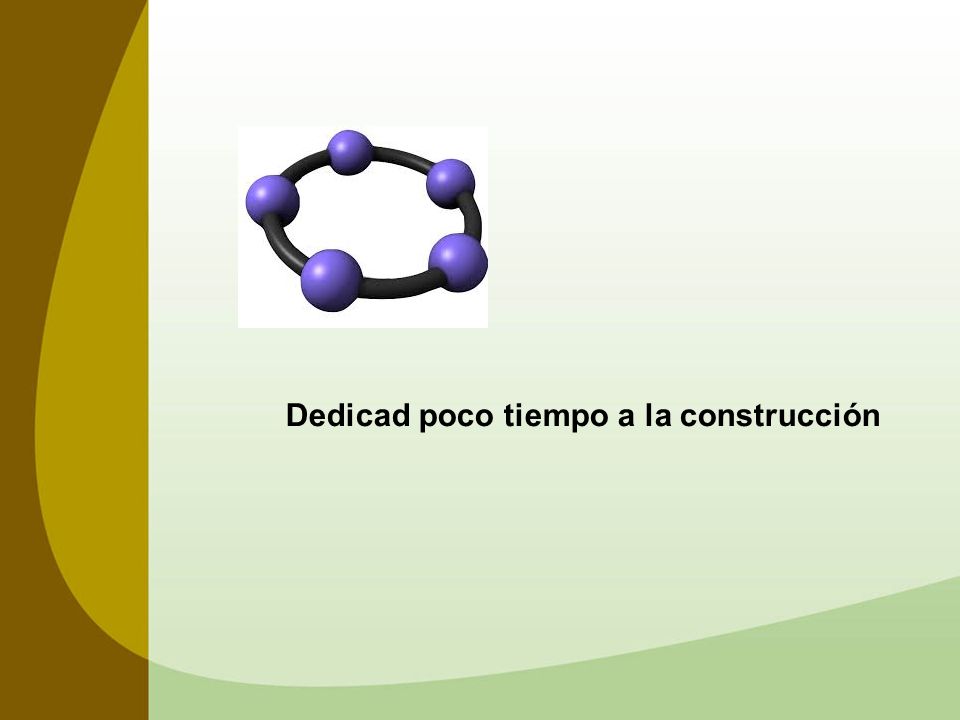 Dedicad poco tiempo a la construcción